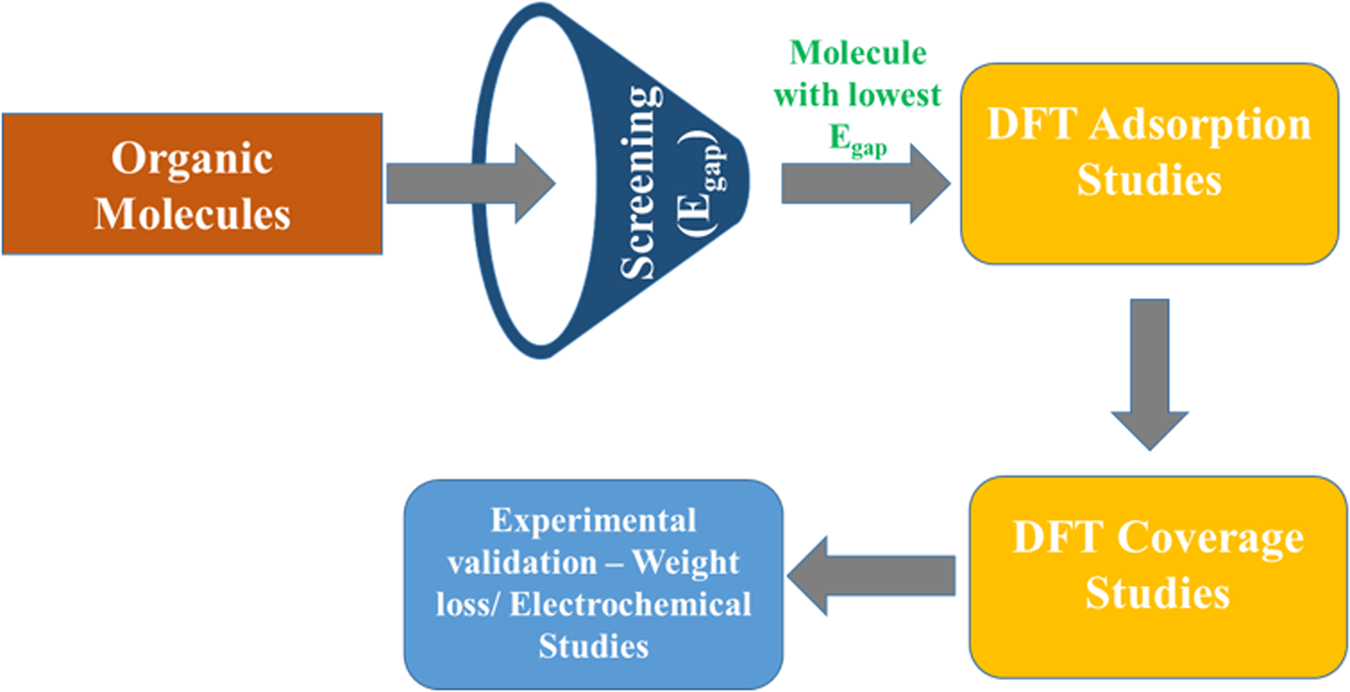 Organic Molecules

Screening ($E_{gap}$)

Molecule with lowest $E_{gap}$

DFT Adsorption Studies

DFT Coverage Studies

Experimental validation – Weight loss/ Electrochemical Studies